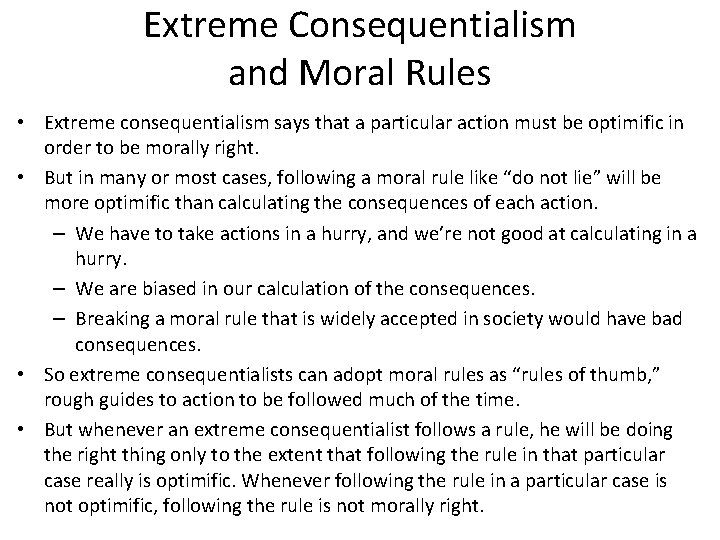 Extreme Consequentialism and Moral Rules

• Extreme consequentialism says that a particular action must be optimific in order to be morally right.

• But in many or most cases, following a moral rule like “do not lie” will be more optimific than calculating the consequences of each action.

– We have to take actions in a hurry, and we’re not good at calculating in a hurry.

– We are biased in our calculation of the consequences.

– Breaking a moral rule that is widely accepted in society would have bad consequences.

• So extreme consequentialists can adopt moral rules as “rules of thumb,” rough guides to action to be followed much of the time.

• But whenever an extreme consequentialist follows a rule, he will be doing the right thing only to the extent that following the rule in that particular case really is optimific. Whenever following the rule in a particular case is not optimific, following the rule is not morally right.